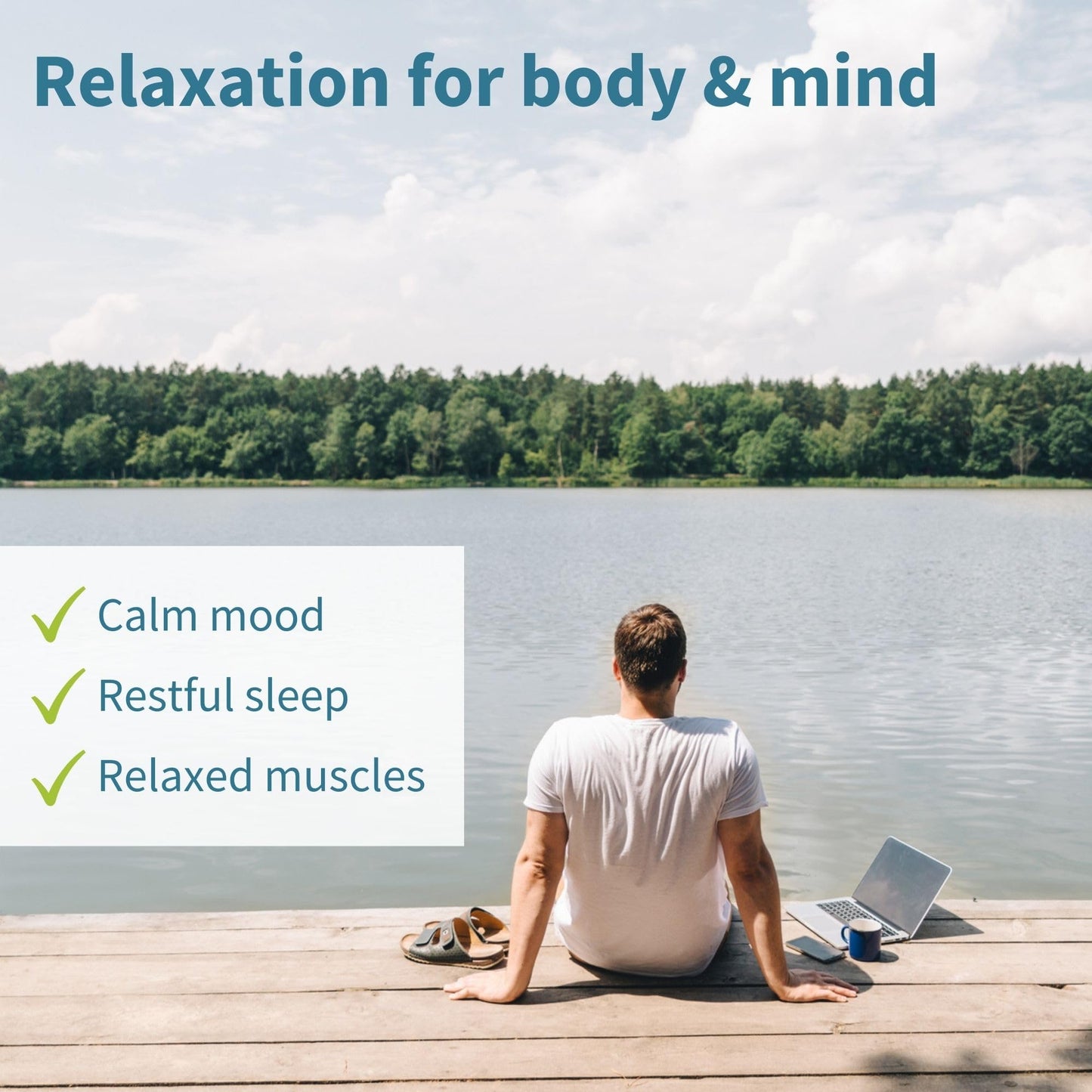 Relaxation for body & mind

✓ Calm mood
✓ Restful sleep
✓ Relaxed muscles